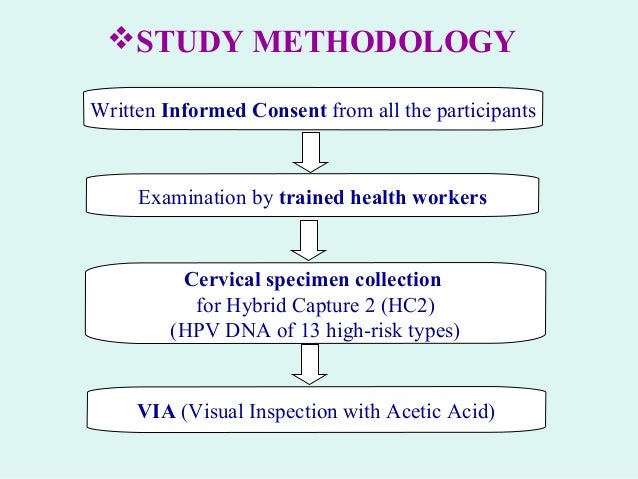 ❖STUDY METHODOLOGY

Written Informed Consent from all the participants

Examination by trained health workers

Cervical specimen collection
for Hybrid Capture 2 (HC2)
(HPV DNA of 13 high-risk types)

VIA (Visual Inspection with Acetic Acid)